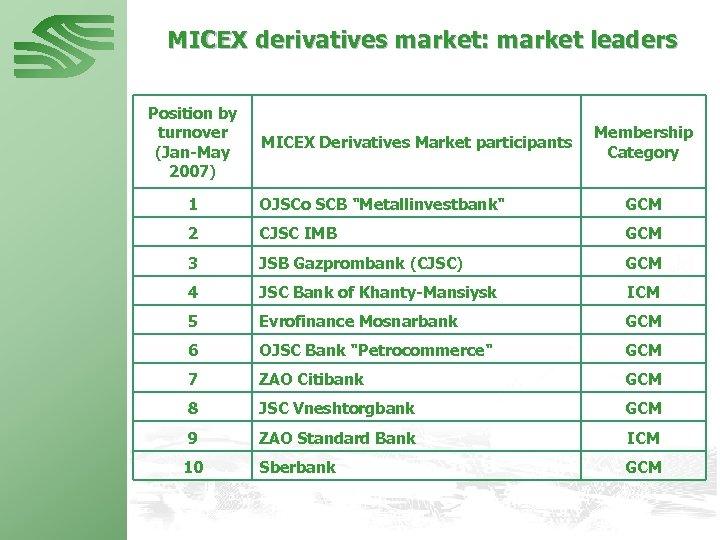 MICEX derivatives market: market leaders

| Position by turnover (Jan-May 2007) | MICEX Derivatives Market participants | Membership Category |
|---|---|---|
| 1 | OJSCo SCB "Metallinvestbank" | GCM |
| 2 | CJSC IMB | GCM |
| 3 | JSB Gazprombank (CJSC) | GCM |
| 4 | JSC Bank of Khanty-Mansiysk | ICM |
| 5 | Evrofinance Mosnarbank | GCM |
| 6 | OJSC Bank "Petrocommerce" | GCM |
| 7 | ZAO Citibank | GCM |
| 8 | JSC Vneshtorgbank | GCM |
| 9 | ZAO Standard Bank | ICM |
| 10 | Sberbank | GCM |